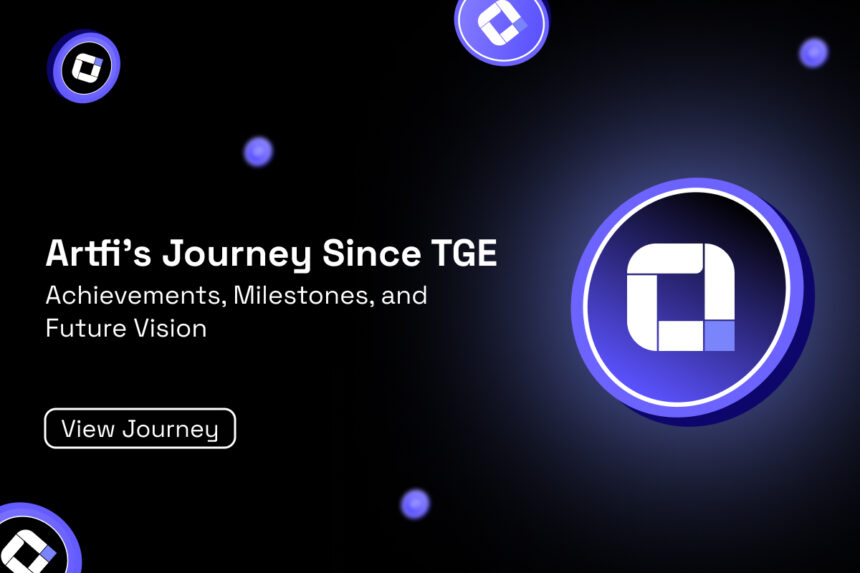 Artfi's Journey Since TGE

Achievements, Milestones, and Future Vision

View Journey